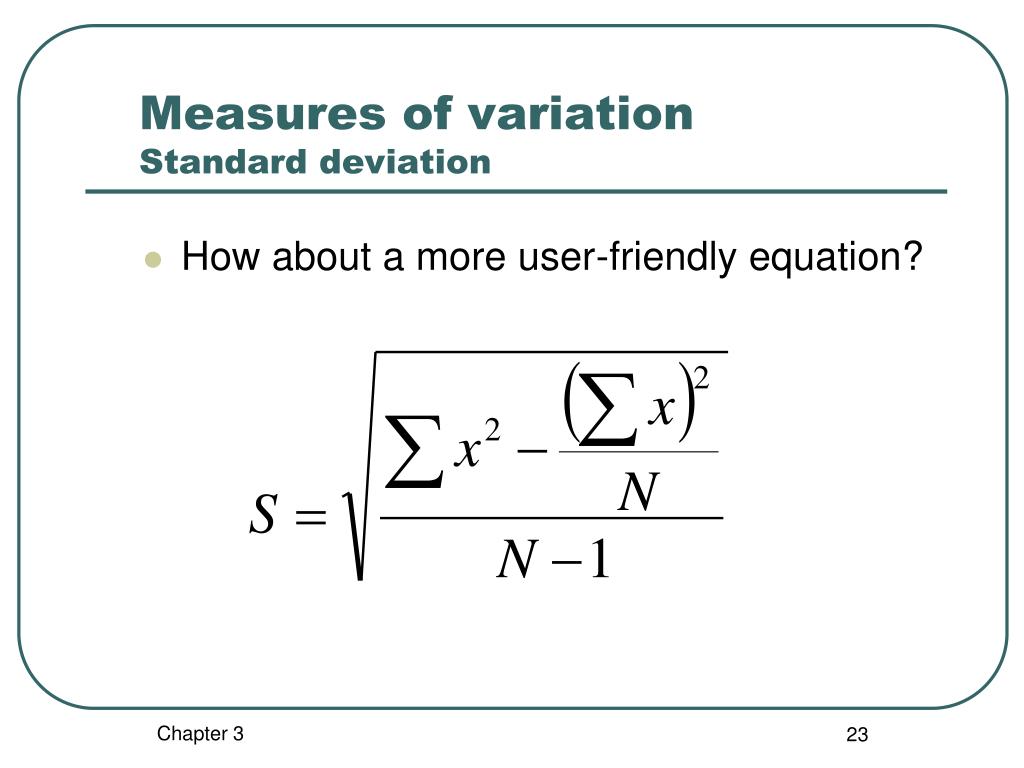 Measures of variation
Standard deviation

How about a more user-friendly equation?

$S = \sqrt{\frac{\sum x^2 - \frac{\left(\sum x\right)^2}{N}}{N-1}}$

Chapter 3

23